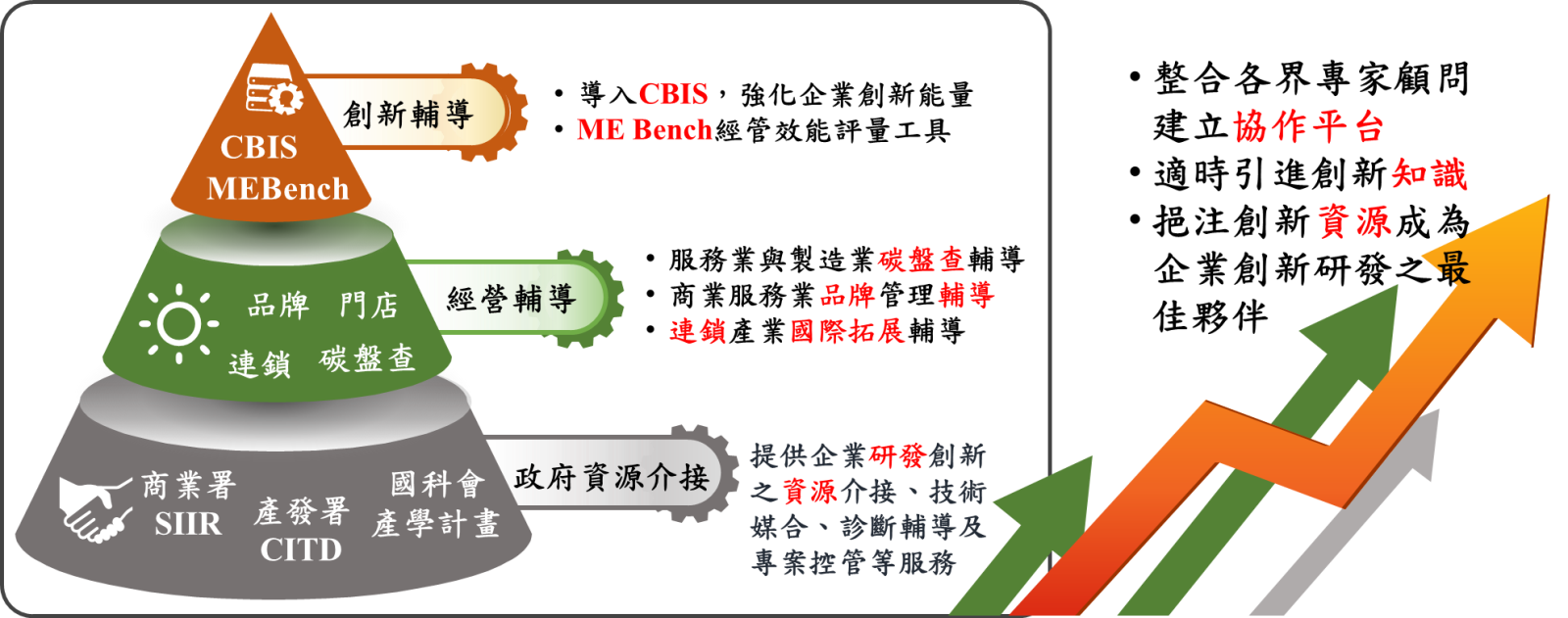 CBIS
MEBench

創新輔導

• 導入CBIS，強化企業創新能量
• ME Bench經管效能評量工具

品牌 門店
連鎖 碳盤查

經營輔導

• 服務業與製造業碳盤查輔導
• 商業服務業品牌管理輔導
• 連鎖產業國際拓展輔導

商業署
SIIR

產發署
CITD

國科會
產學計畫

政府資源介接

提供企業研發創新之資源介接、技術媒合、診斷輔導及專案控管等服務

• 整合各界專家顧問建立協作平台
• 適時引進創新知識
• 挹注創新資源成為企業創新研發之最佳夥伴